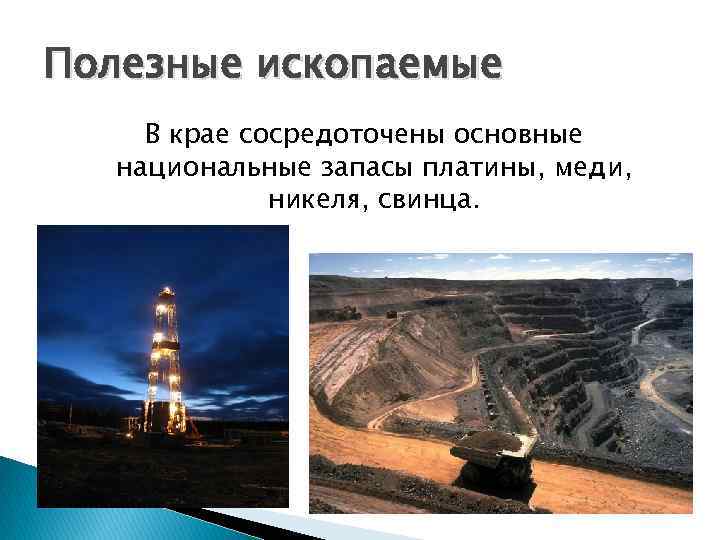 Полезные ископаемые

В крае сосредоточены основные национальные запасы платины, меди, никеля, свинца.